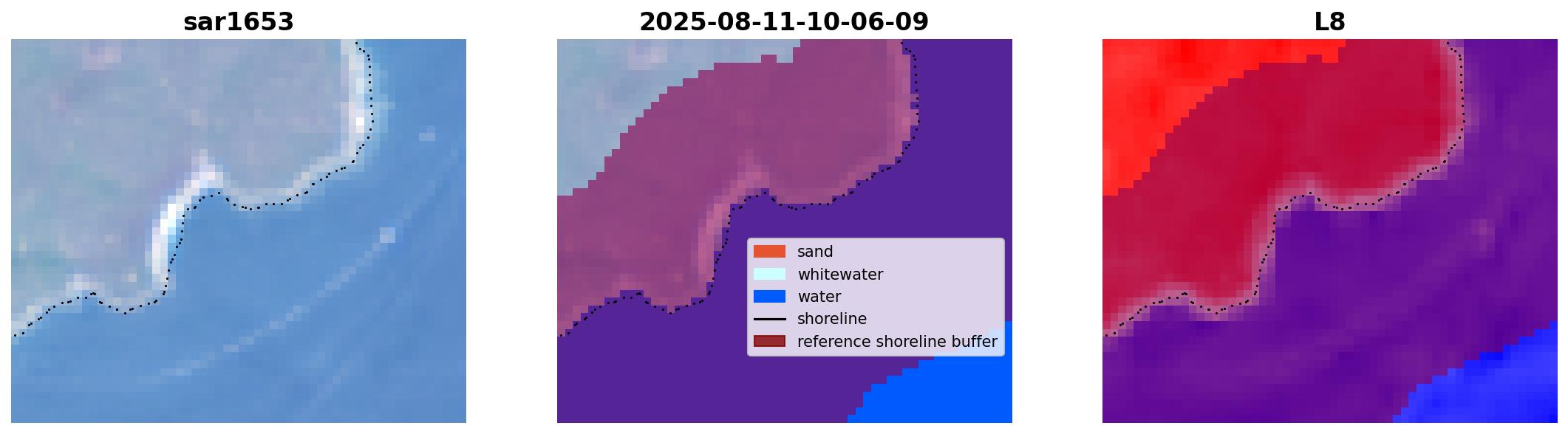 sar1653

2025-08-11-10-06-09

sand
whitewater
water
shoreline
reference shoreline buffer

L8